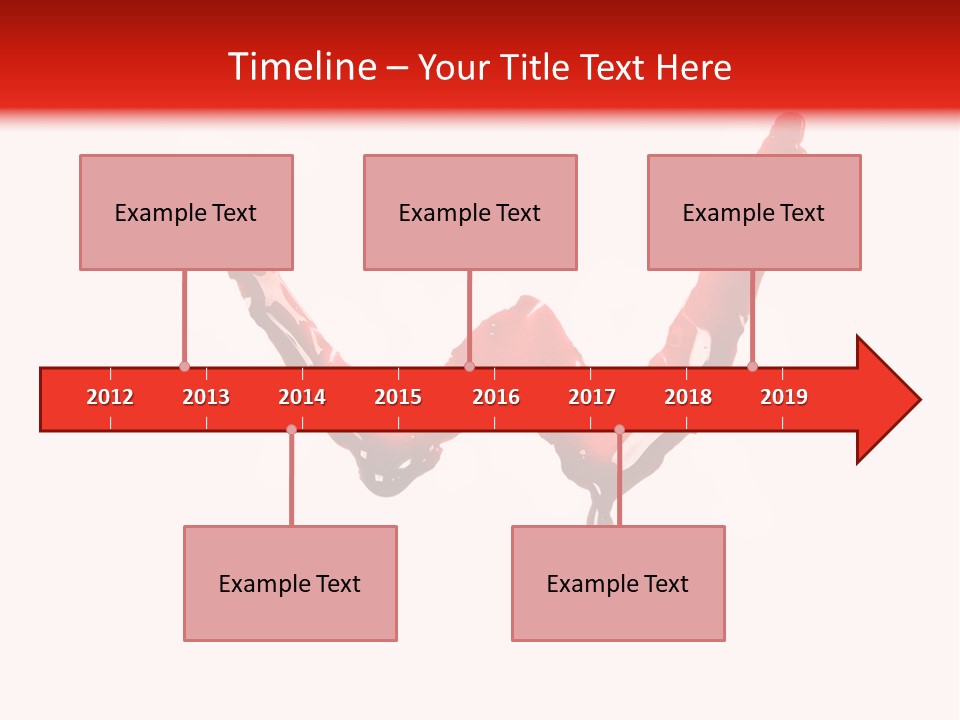 Timeline – Your Title Text Here

Example Text

Example Text

Example Text

2012 2013 2014 2015 2016 2017 2018 2019

Example Text

Example Text